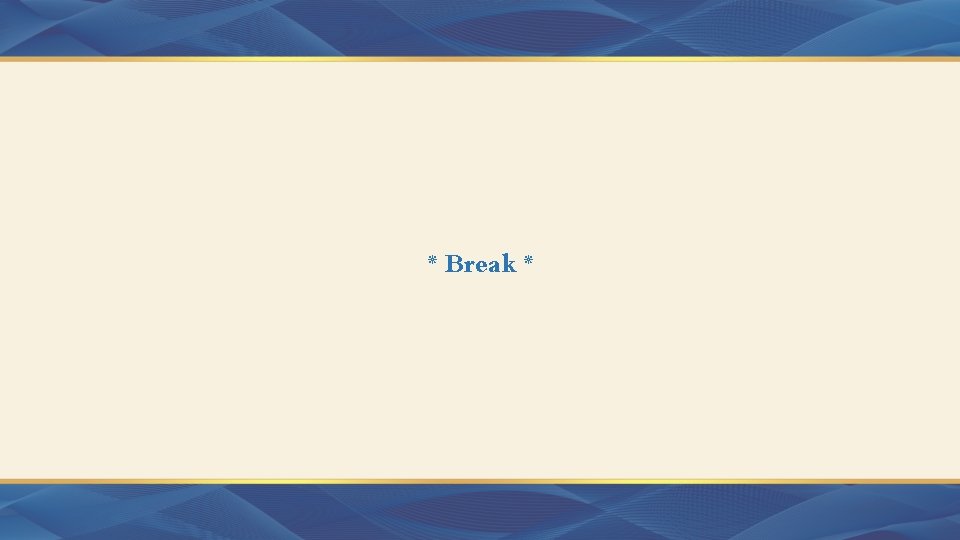 * Break *